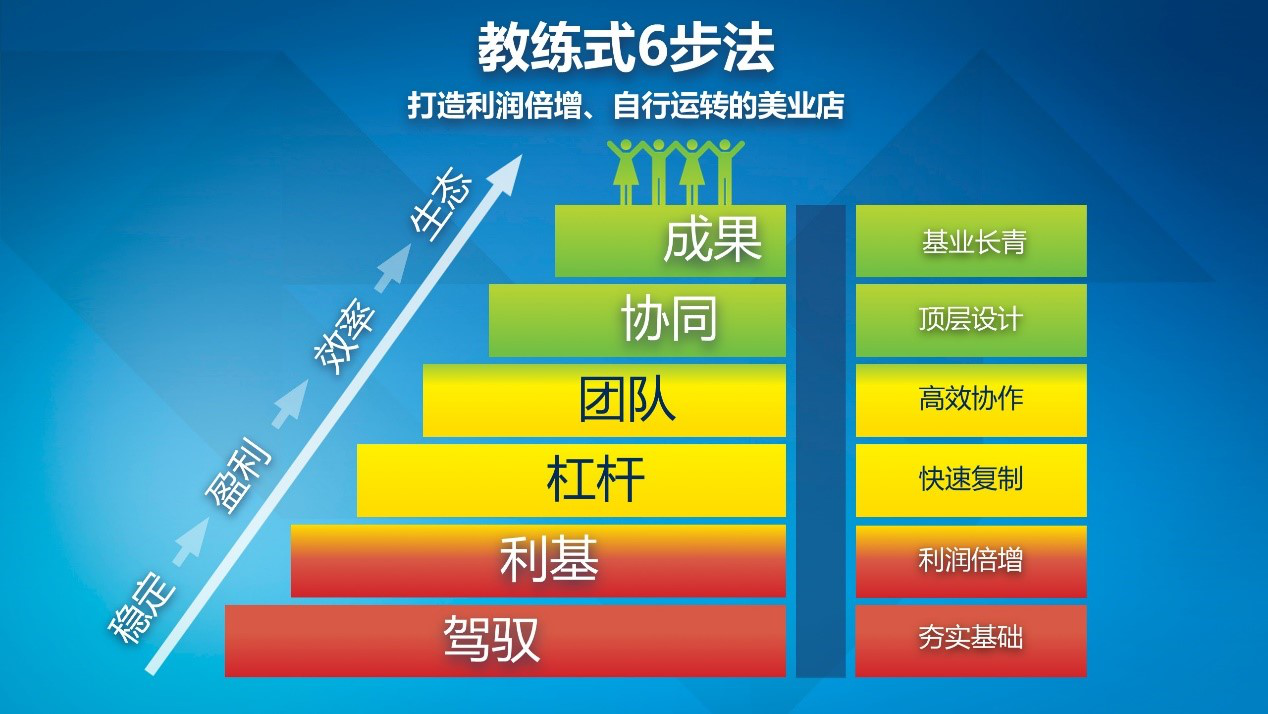 教练式6步法

打造利润倍增、自行运转的美业店

稳定
盈利
效率
生态

成果
协同
团队
杠杆
利基
驾驭

基业长青
顶层设计
高效协作
快速复制
利润倍增
夯实基础